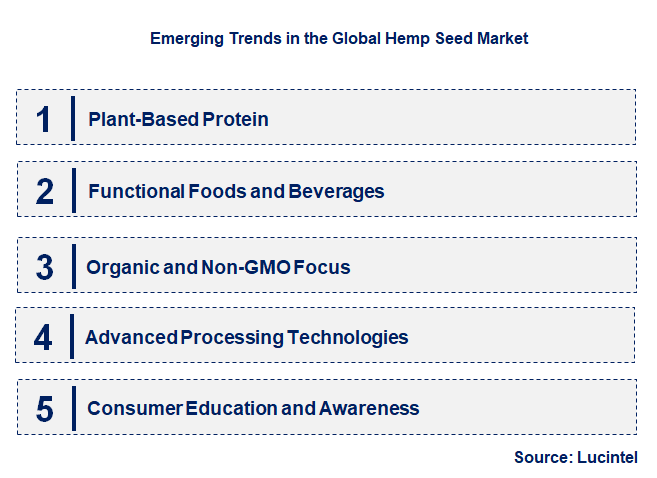 Emerging Trends in the Global Hemp Seed Market

1 Plant-Based Protein

2 Functional Foods and Beverages

3 Organic and Non-GMO Focus

4 Advanced Processing Technologies

5 Consumer Education and Awareness

Source: Lucintel